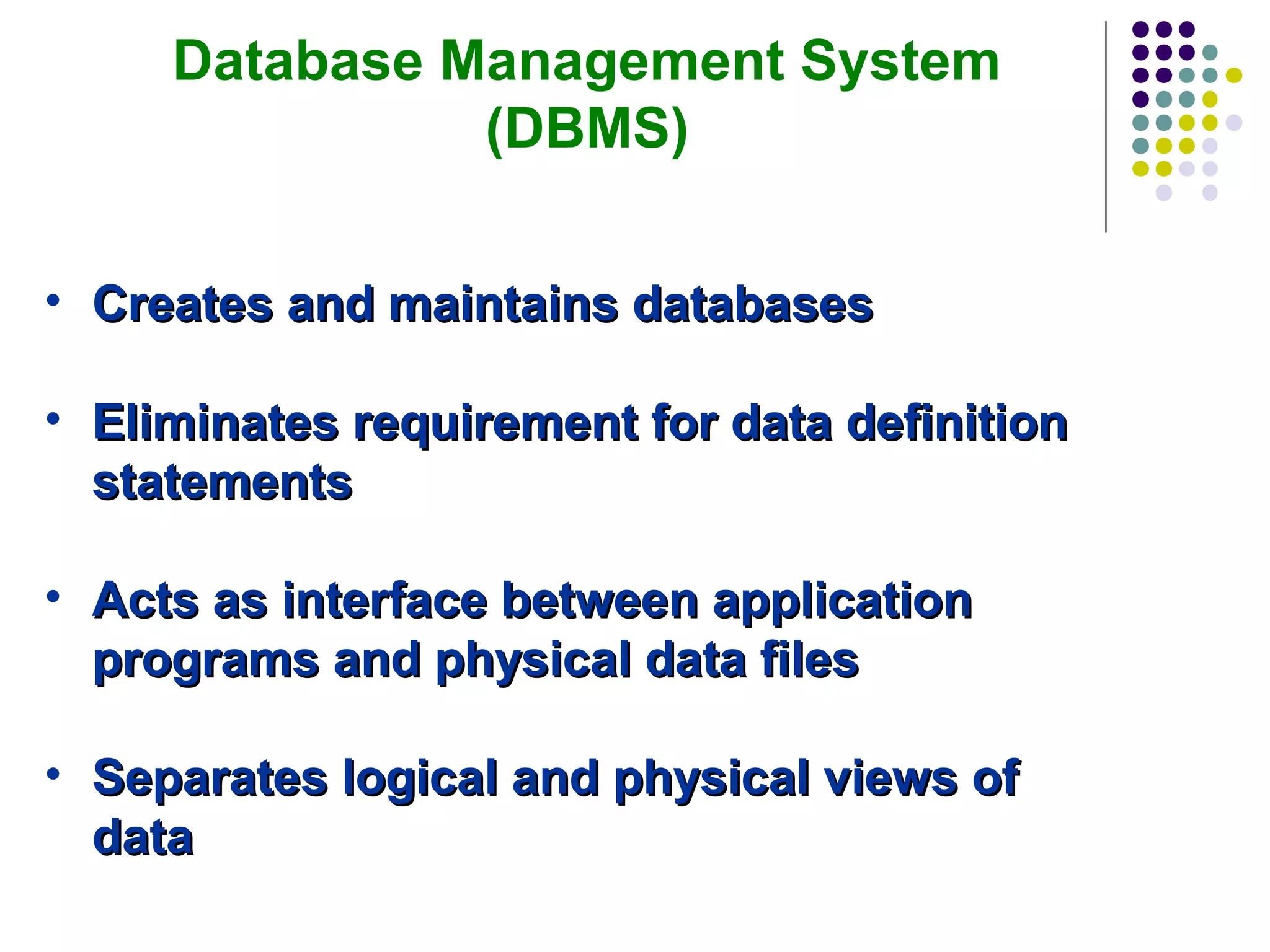 Database Management System (DBMS)

• Creates and maintains databases

• Eliminates requirement for data definition statements

• Acts as interface between application programs and physical data files

• Separates logical and physical views of data